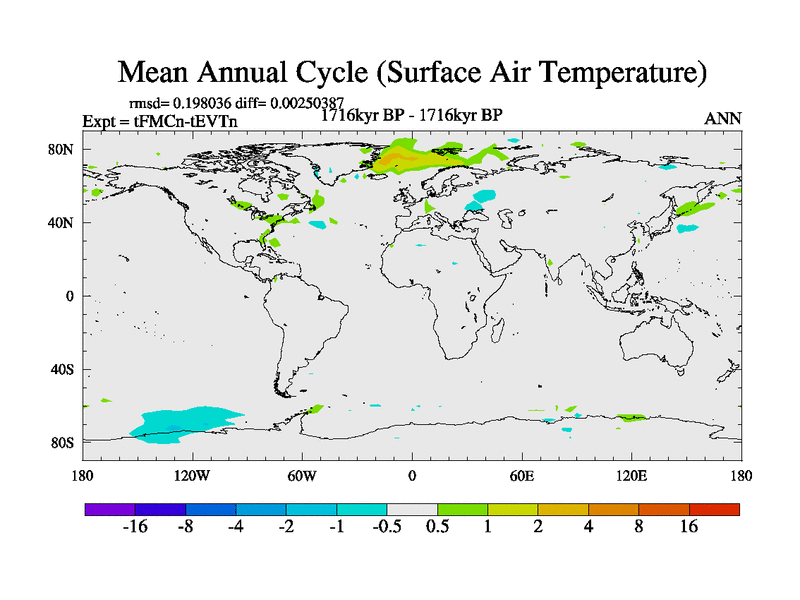 Mean Annual Cycle (Surface Air Temperature)

rmsd= 0.198036 diff= 0.00250387

Expt = tFMCn-tEVTn

1716kyr BP - 1716kyr BP

ANN

80N
40N
0
40S
80S

180 120W 60W 0 60E 120E 180

-16 -8 -4 -2 -1 -0.5 0.5 1 2 4 8 16